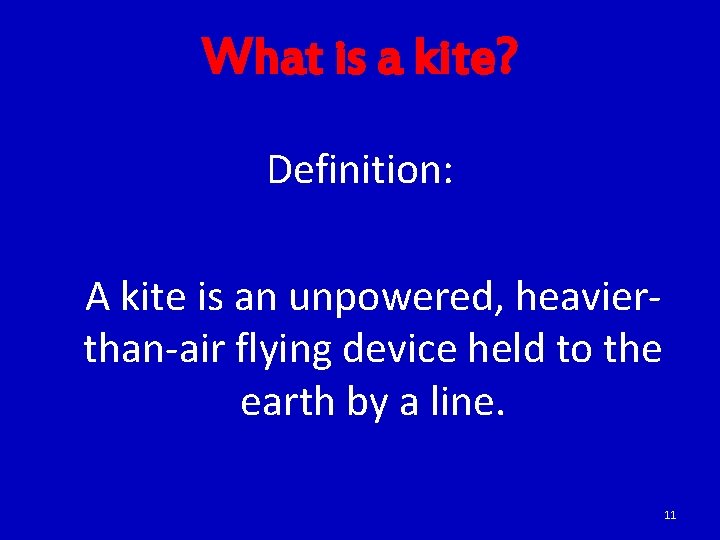 What is a kite?

Definition:

A kite is an unpowered, heavier-than-air flying device held to the earth by a line.

11